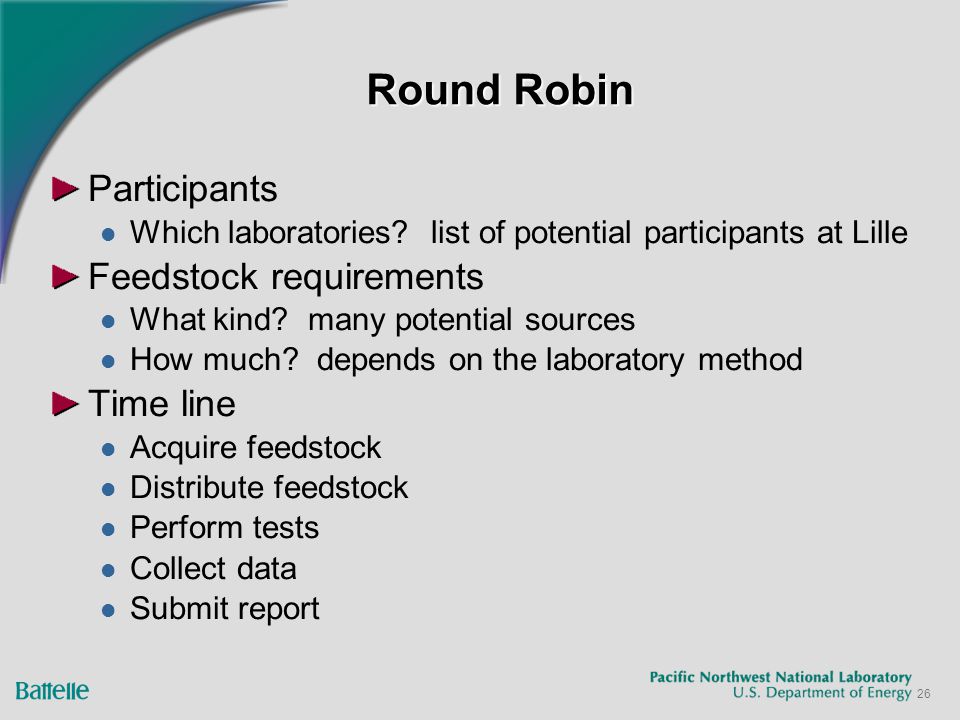 Round Robin

Participants

Which laboratories? list of potential participants at Lille

Feedstock requirements

What kind? many potential sources

How much? depends on the laboratory method

Time line

Acquire feedstock

Distribute feedstock

Perform tests

Collect data

Submit report

Battelle

Pacific Northwest National Laboratory
U.S. Department of Energy 26